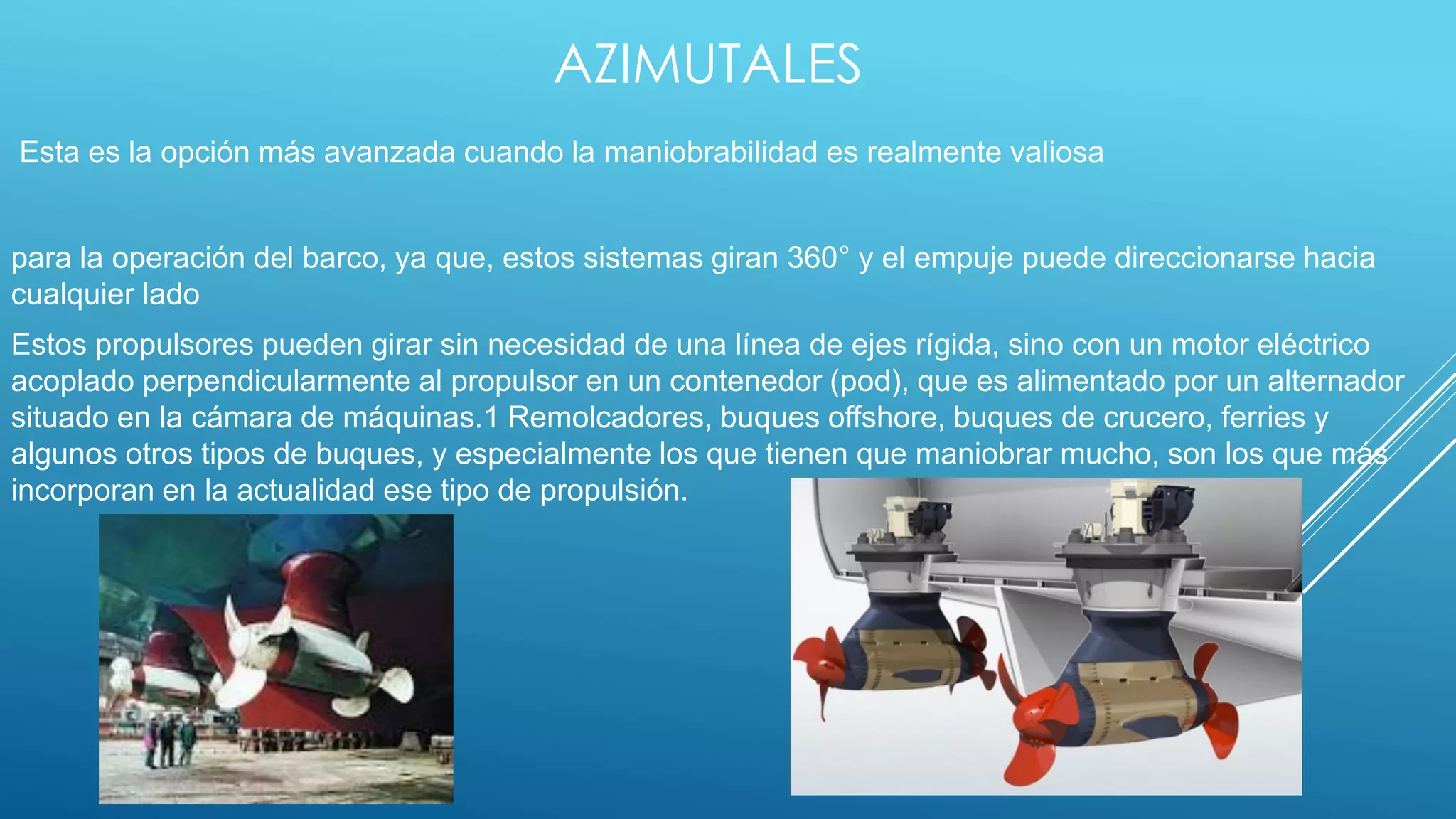 AZIMUTALES

Esta es la opción más avanzada cuando la maniobrabilidad es realmente valiosa

para la operación del barco, ya que, estos sistemas giran 360° y el empuje puede direccionarse hacia cualquier lado

Estos propulsores pueden girar sin necesidad de una línea de ejes rígida, sino con un motor eléctrico acoplado perpendicularmente al propulsor en un contenedor (pod), que es alimentado por un alternador situado en la cámara de máquinas.1 Remolcadores, buques offshore, buques de crucero, ferries y algunos otros tipos de buques, y especialmente los que tienen que maniobrar mucho, son los que más incorporan en la actualidad ese tipo de propulsión.